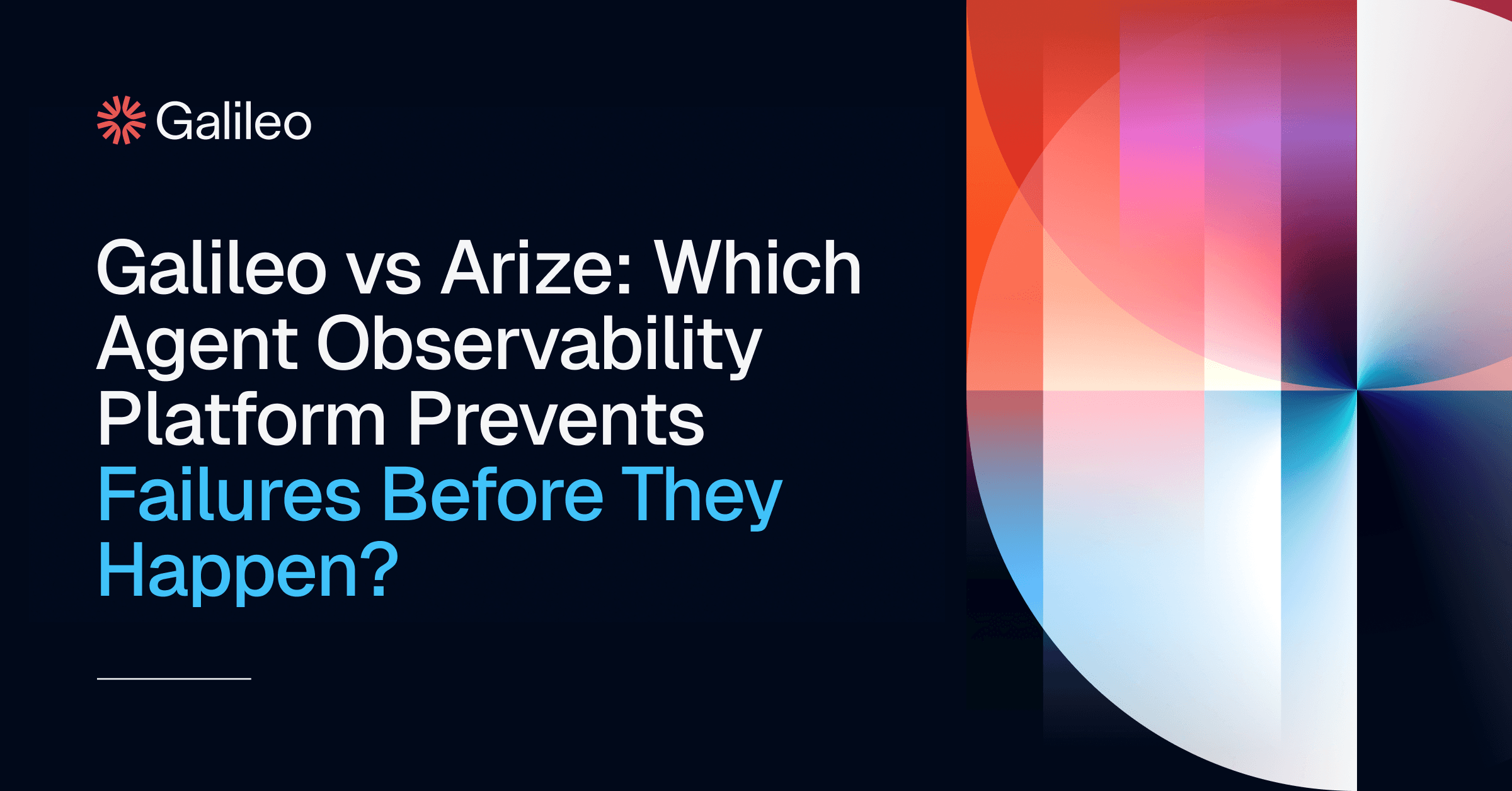 Galileo

Galileo vs Arize: Which Agent Observability Platform Prevents Failures Before They Happen?